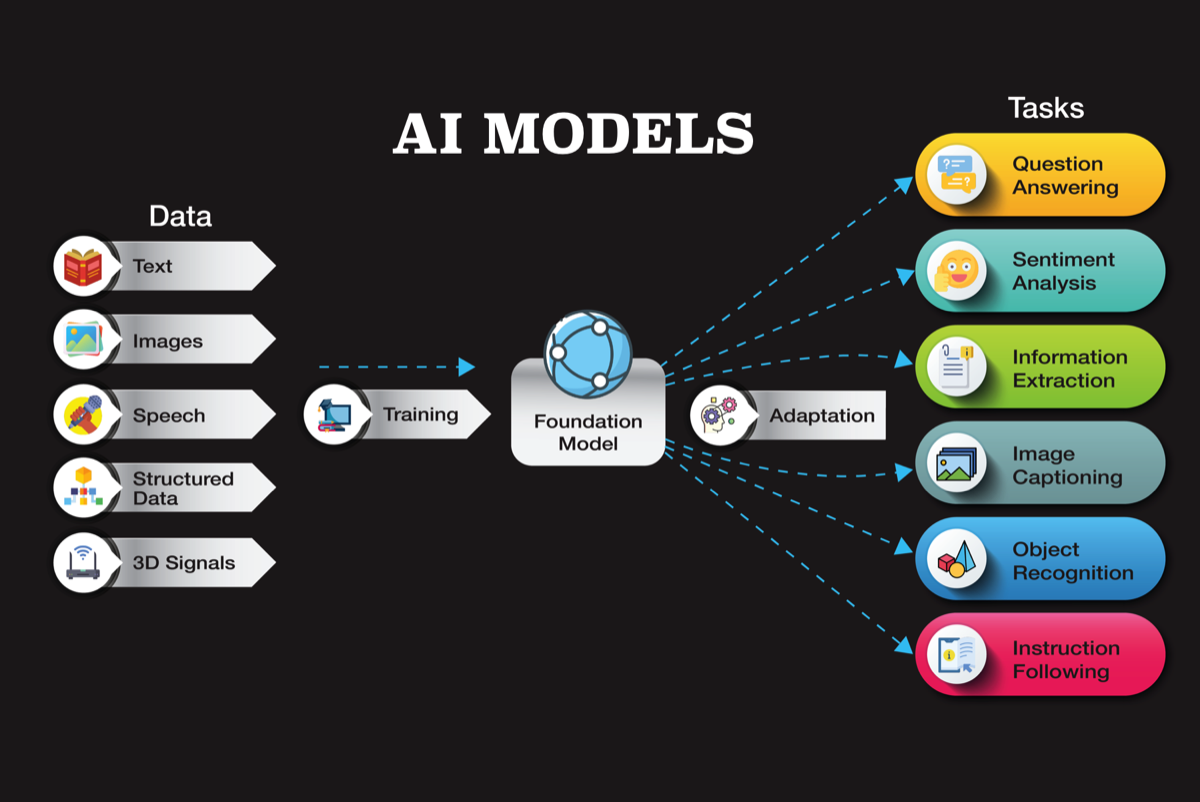 AI MODELS

Data

Text

Images

Speech

Structured Data

3D Signals

Training

Foundation Model

Adaptation

Tasks

Question Answering

Sentiment Analysis

Information Extraction

Image Captioning

Object Recognition

Instruction Following